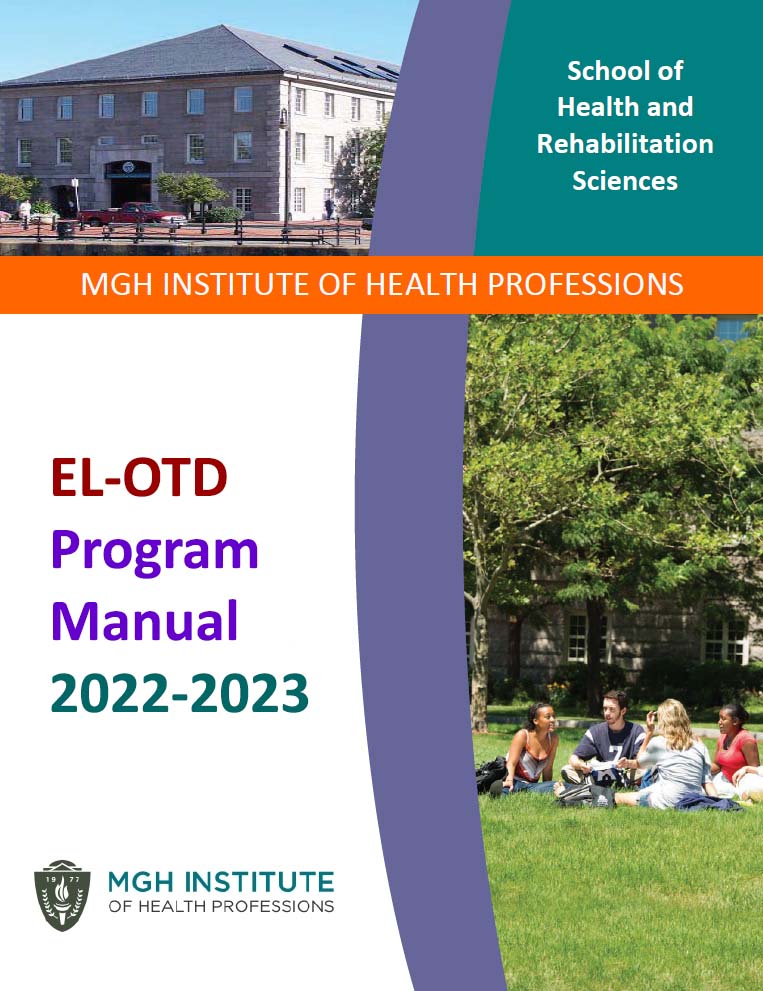 School of Health and Rehabilitation Sciences

MGH INSTITUTE OF HEALTH PROFESSIONS

EL-OTD Program Manual 2022-2023

19 77

MGH INSTITUTE OF HEALTH PROFESSIONS